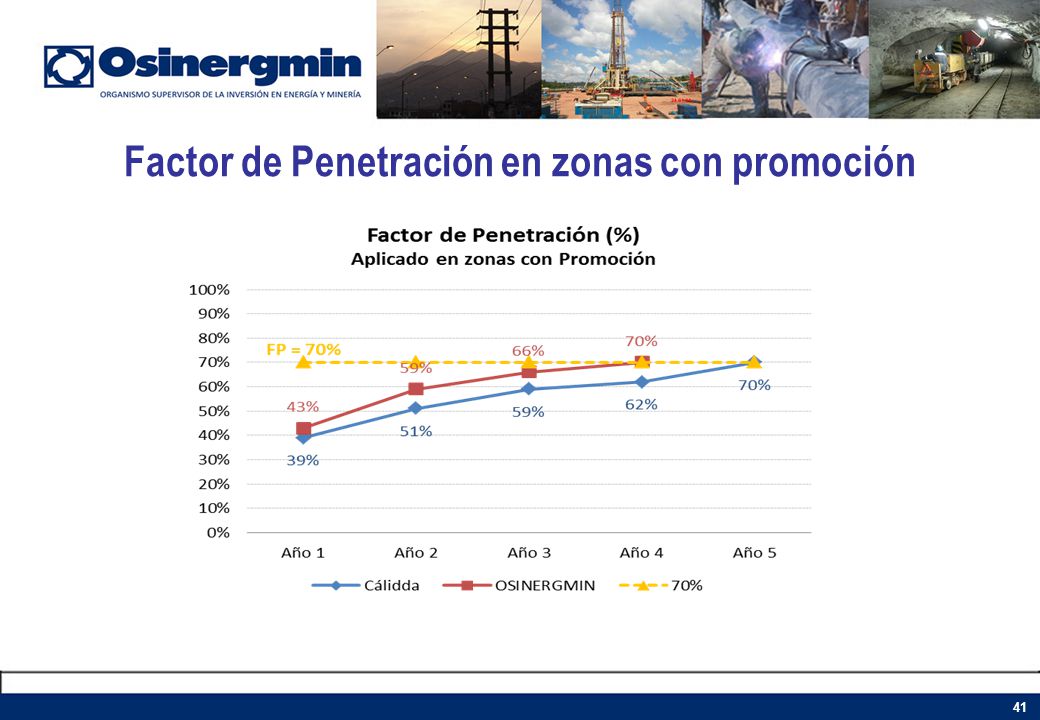 Osinergmin
ORGANISMO SUPERVISOR DE LA INVERSIÓN EN ENERGÍA Y MINERÍA

Factor de Penetración en zonas con promoción

Factor de Penetración (%)
Aplicado en zonas con Promoción

100%
90%
80%
70%
60%
50%
40%
30%
20%
10%
0%

FP = 70%

43%
59%
66%
70%

39%
51%
59%
62%
70%

Año 1
Año 2
Año 3
Año 4
Año 5

Cálidda
OSINERGMIN
70%

41